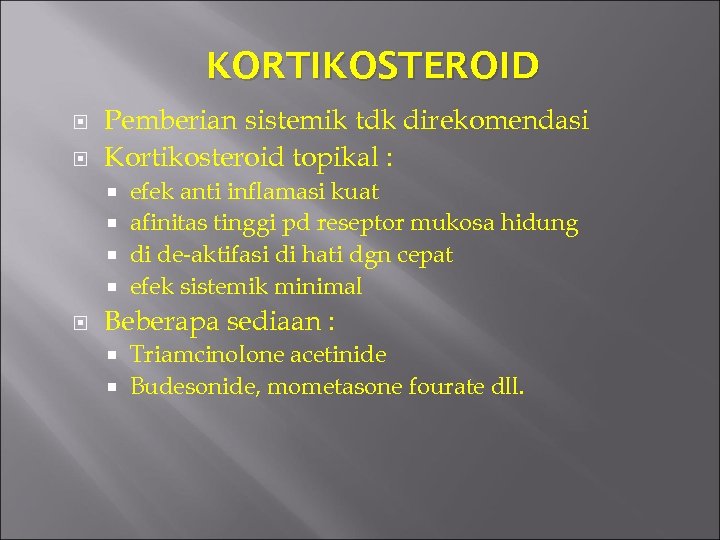 KORTIKOSTEROID

Pemberian sistemik tdk direkomendasi

Kortikosteroid topikal :

efek anti inflamasi kuat

afinitas tinggi pd reseptor mukosa hidung

di de-aktifasi di hati dgn cepat

efek sistemik minimal

Beberapa sediaan :

Triamcinolone acetinide

Budesonide, mometasone fourate dll.